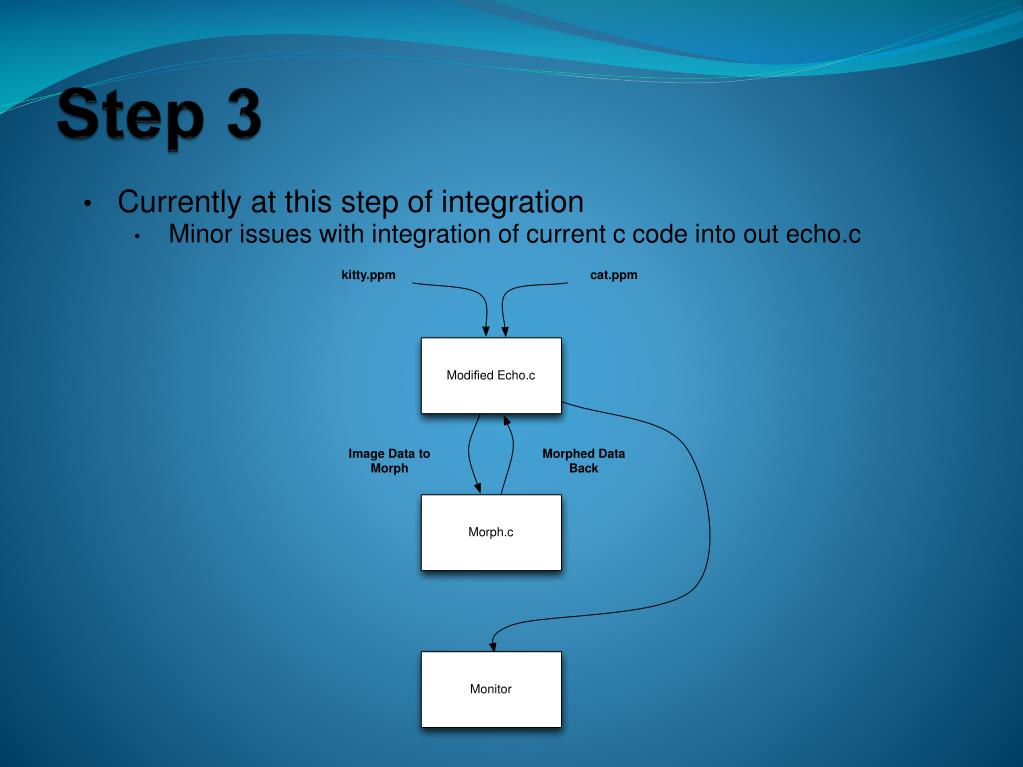 Step 3

• Currently at this step of integration
  • Minor issues with integration of current c code into out echo.c

kitty.ppm

cat.ppm

Modified Echo.c

Image Data to Morph

Morphed Data Back

Morph.c

Monitor